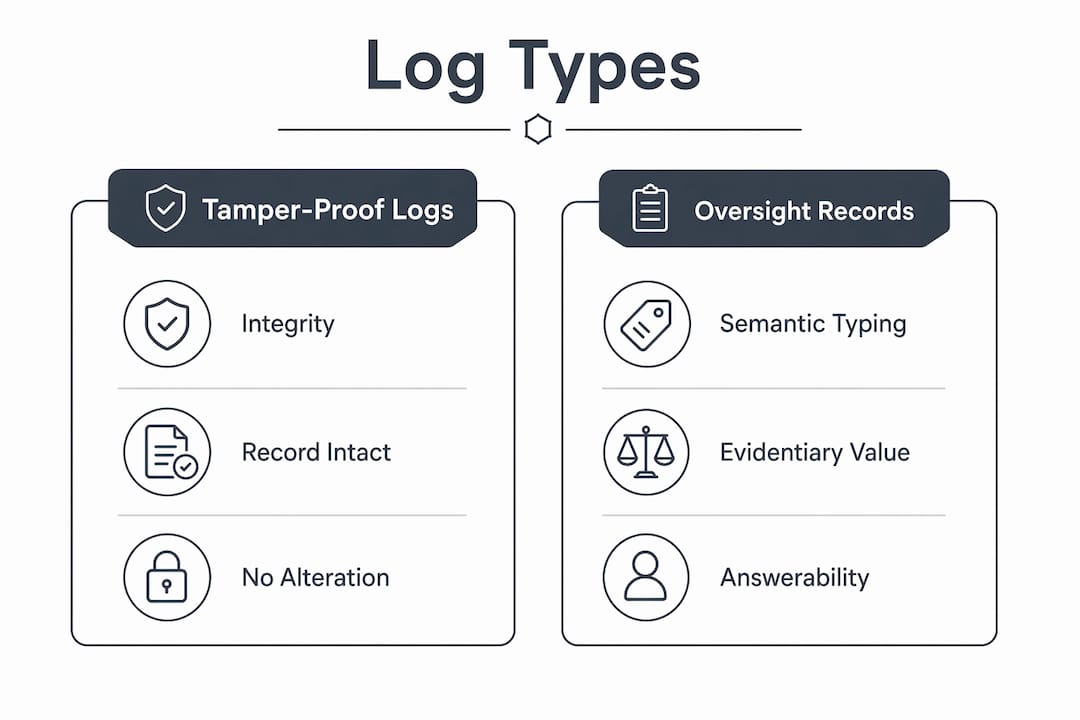 Log Types

Tamper-Proof Logs

Integrity

Record Intact

No Alteration

Oversight Records

Semantic Typing

Evidentiary Value

Answerability